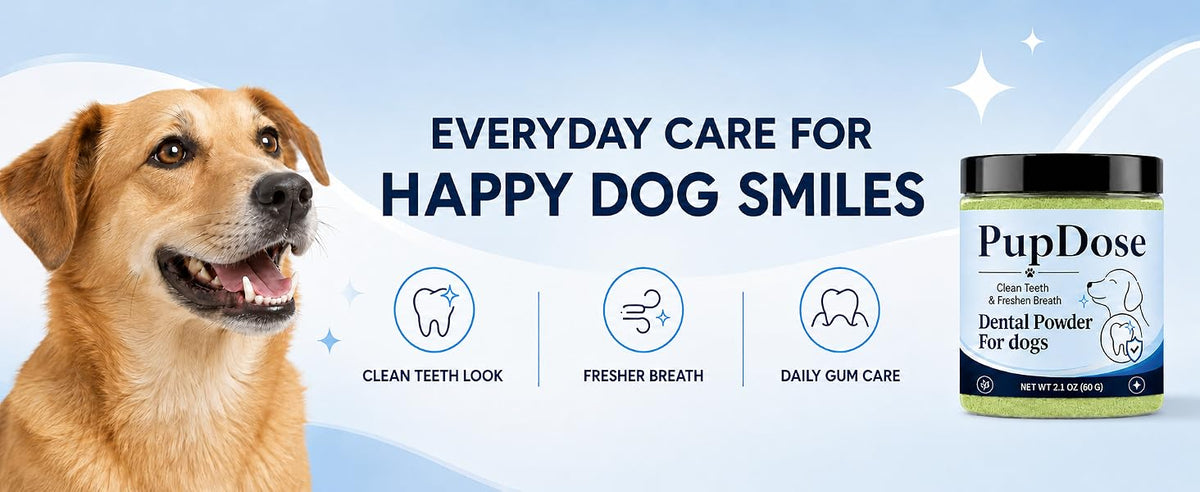 EVERYDAY CARE FOR
HAPPY DOG SMILES

CLEAN TEETH LOOK

FRESHER BREATH

DAILY GUM CARE

PupDose
Clean Teeth & Freshen Breath
Dental Powder For dogs
NET WT 2.1 OZ (60 G)